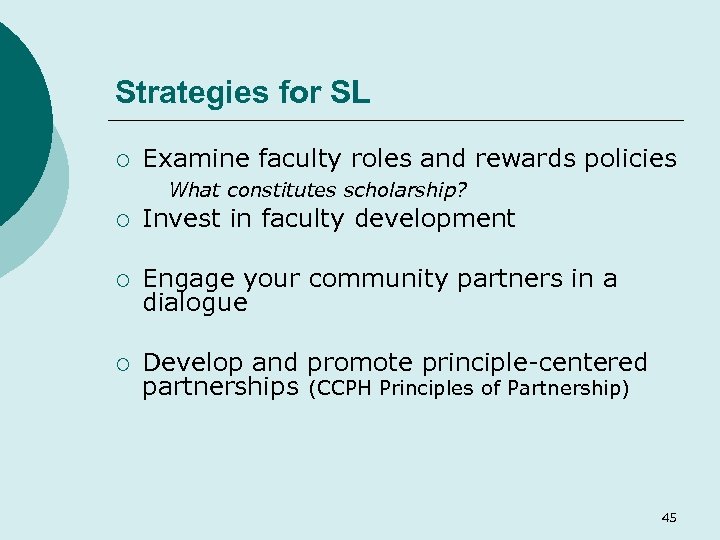 Strategies for SL

○ Examine faculty roles and rewards policies

What constitutes scholarship?

○ Invest in faculty development

○ Engage your community partners in a dialogue

○ Develop and promote principle-centered partnerships (CCPH Principles of Partnership)

45